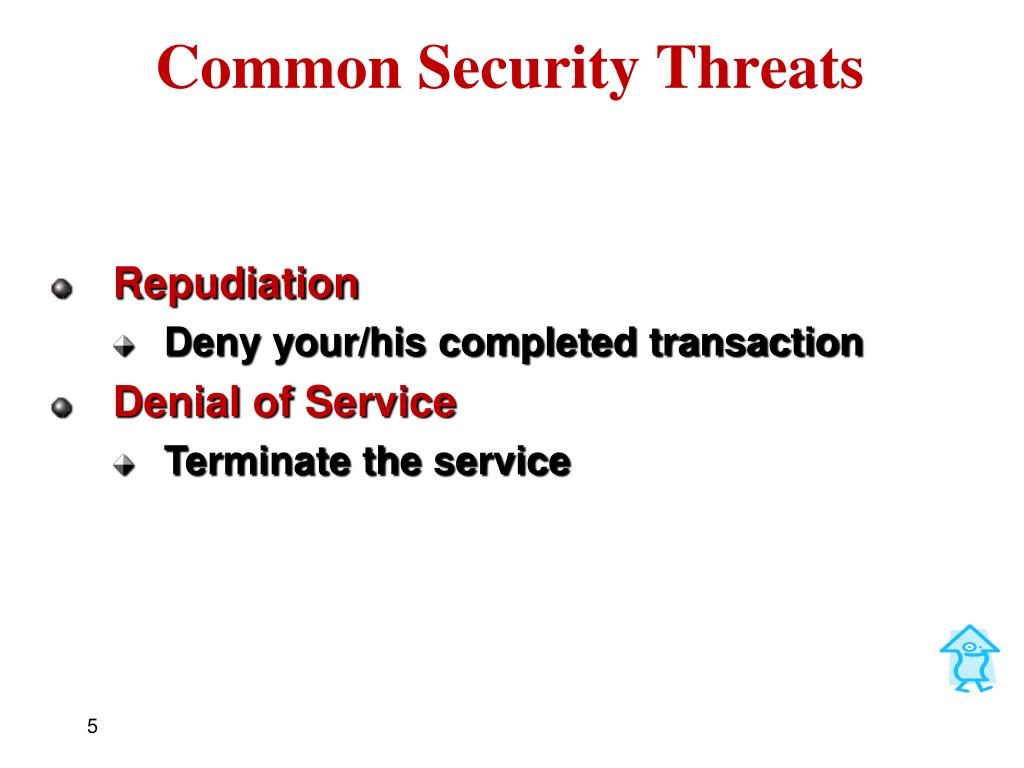 Common Security Threats

Repudiation
Deny your/his completed transaction
Denial of Service
Terminate the service

5